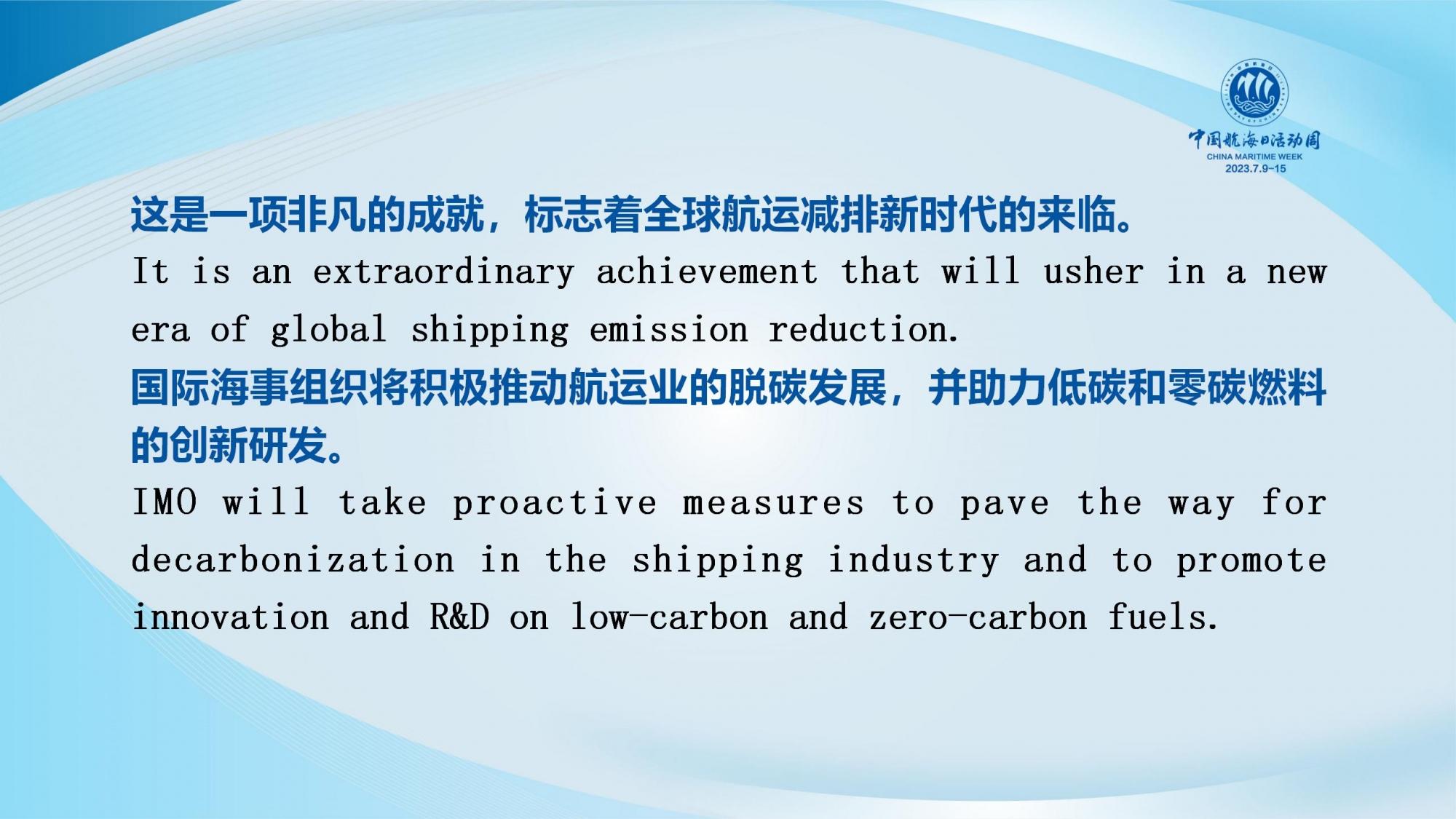 中国航海日活动周
CHINA MARITIME WEEK
2023.7.9-15

这是一项非凡的成就，标志着全球航运减排新时代的来临。

It is an extraordinary achievement that will usher in a new era of global shipping emission reduction.

国际海事组织将积极推动航运业的脱碳发展，并助力低碳和零碳燃料的创新研发。

IMO will take proactive measures to pave the way for decarbonization in the shipping industry and to promote innovation and R&D on low-carbon and zero-carbon fuels.